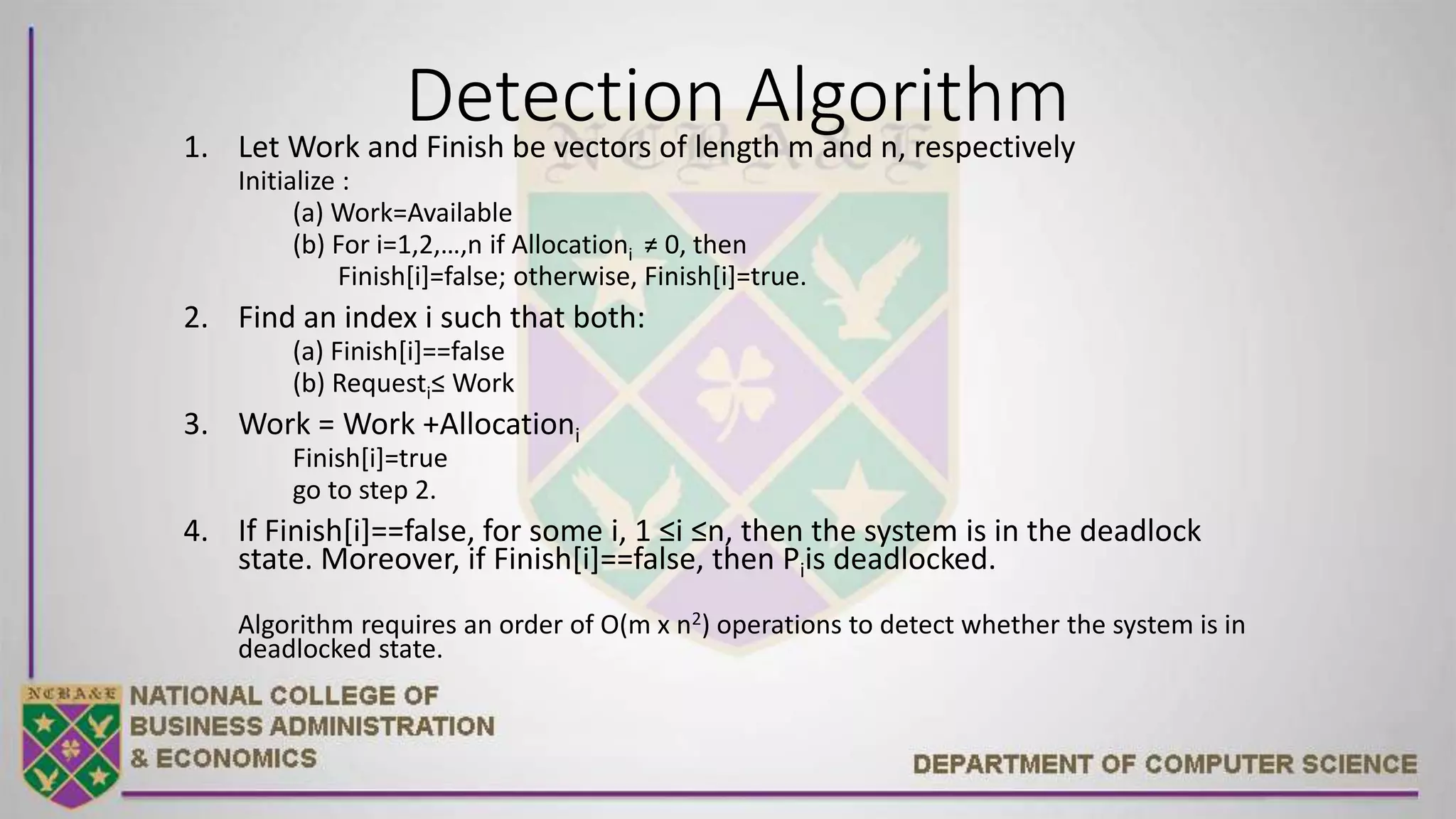 Detection Algorithm

1. Let Work and Finish be vectors of length m and n, respectively
Initialize :
(a) Work=Available
(b) For i=1,2,…,n if Allocation$_i$ ≠ 0, then
Finish[i]=false; otherwise, Finish[i]=true.

2. Find an index i such that both:
(a) Finish[i]==false
(b) Request$_i$≤ Work

3. Work = Work +Allocation$_i$
Finish[i]=true
go to step 2.

4. If Finish[i]==false, for some i, 1 ≤i ≤n, then the system is in the deadlock state. Moreover, if Finish[i]==false, then P$_i$is deadlocked.

Algorithm requires an order of O(m x n$^2$) operations to detect whether the system is in deadlocked state.

NCBA&E
NATIONAL COLLEGE OF BUSINESS ADMINISTRATION & ECONOMICS

DEPARTMENT OF COMPUTER SCIENCE